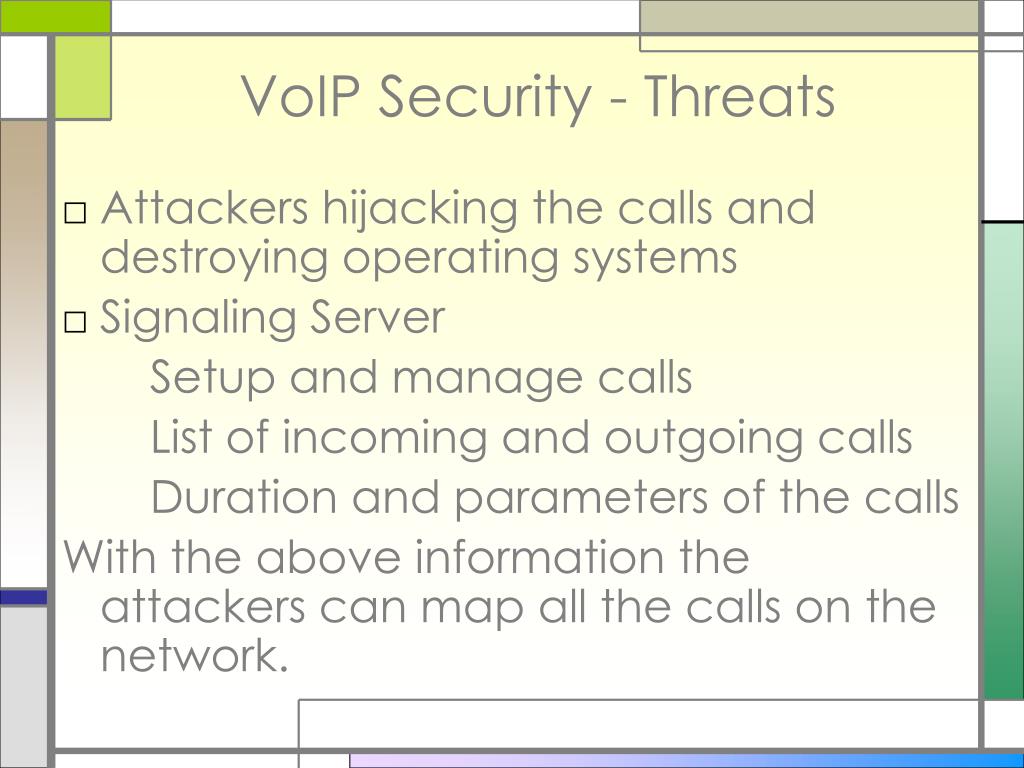 VoIP Security - Threats

□ Attackers hijacking the calls and destroying operating systems

□ Signaling Server

Setup and manage calls

List of incoming and outgoing calls

Duration and parameters of the calls

With the above information the attackers can map all the calls on the network.